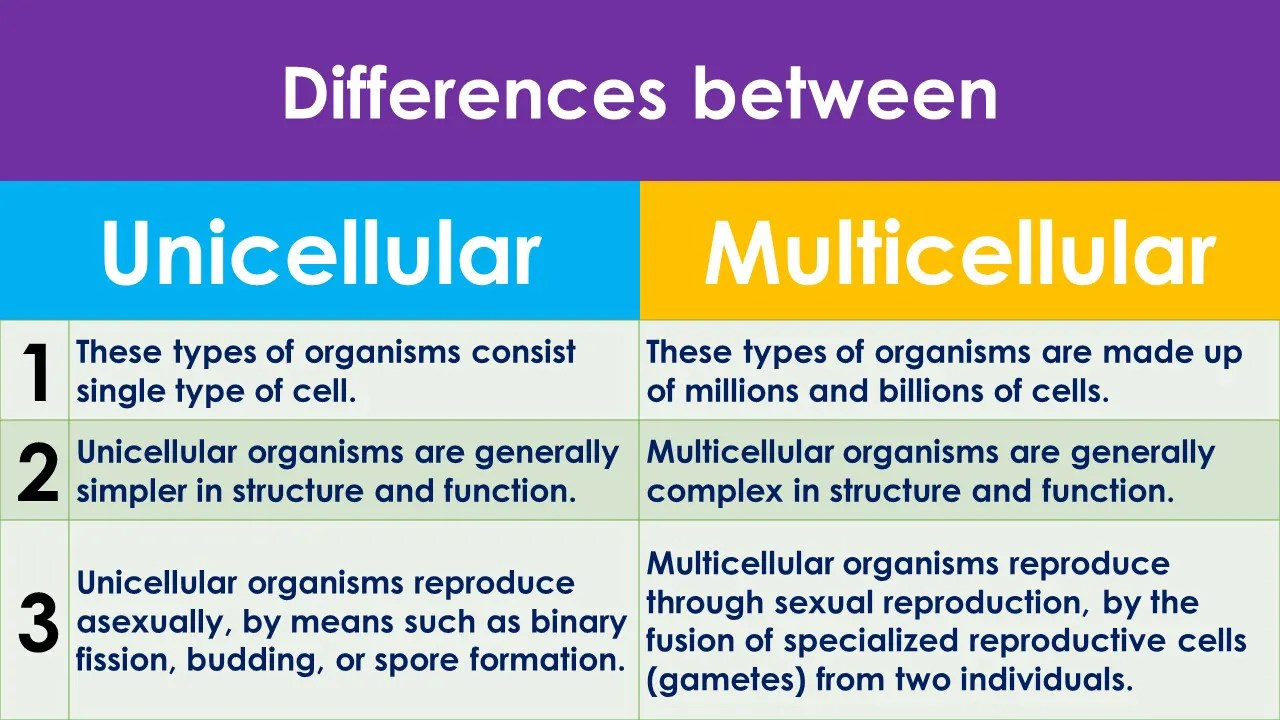 Differences between

| | Unicellular | Multicellular |
|---|---|---|
| 1 | These types of organisms consist single type of cell. | These types of organisms are made up of millions and billions of cells. |
| 2 | Unicellular organisms are generally simpler in structure and function. | Multicellular organisms are generally complex in structure and function. |
| 3 | Unicellular organisms reproduce asexually, by means such as binary fission, budding, or spore formation. | Multicellular organisms reproduce through sexual reproduction, by the fusion of specialized reproductive cells (gametes) from two individuals. |